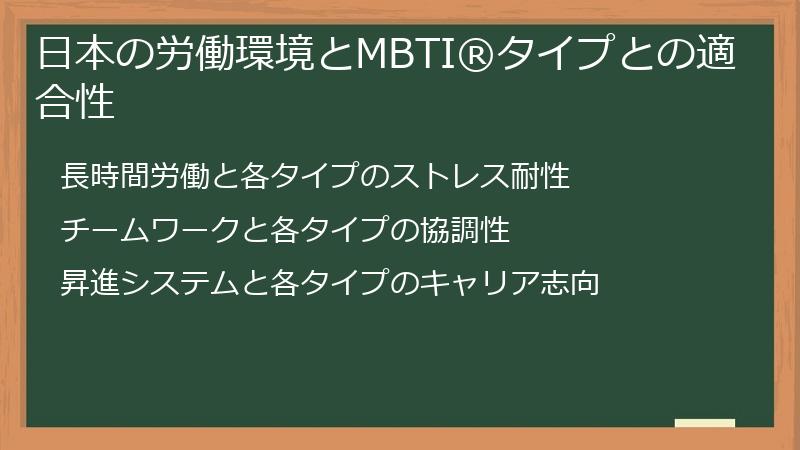 日本の労働環境とMBTI®タイプとの適合性

長時間労働と各タイプのストレス耐性

チームワークと各タイプの協調性

昇進システムと各タイプのキャリア志向